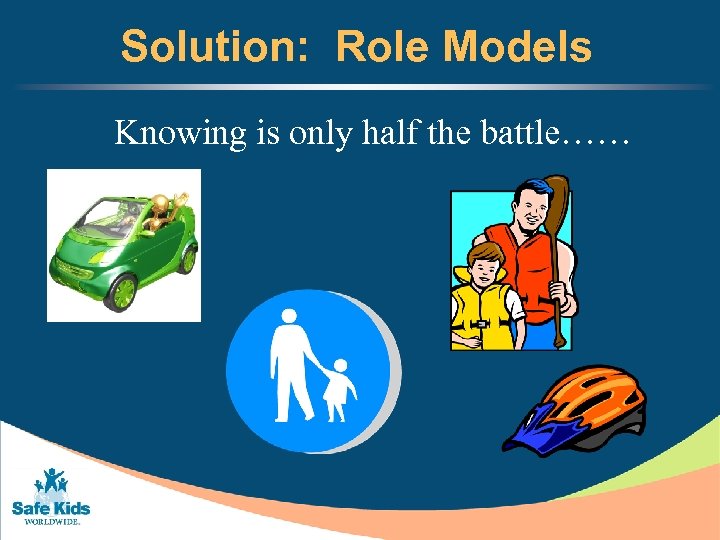 Solution: Role Models

Knowing is only half the battle……

Safe Kids
WORLDWIDE.